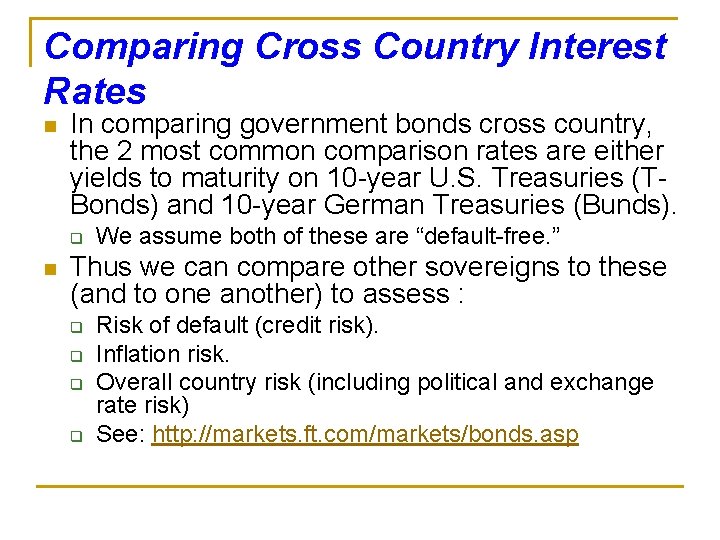 Comparing Cross Country Interest Rates

In comparing government bonds cross country, the 2 most common comparison rates are either yields to maturity on 10-year U.S. Treasuries (T-Bonds) and 10-year German Treasuries (Bunds).

We assume both of these are “default-free.”

Thus we can compare other sovereigns to these (and to one another) to assess :

Risk of default (credit risk).

Inflation risk.

Overall country risk (including political and exchange rate risk)

See: http://markets.ft.com/markets/bonds.asp